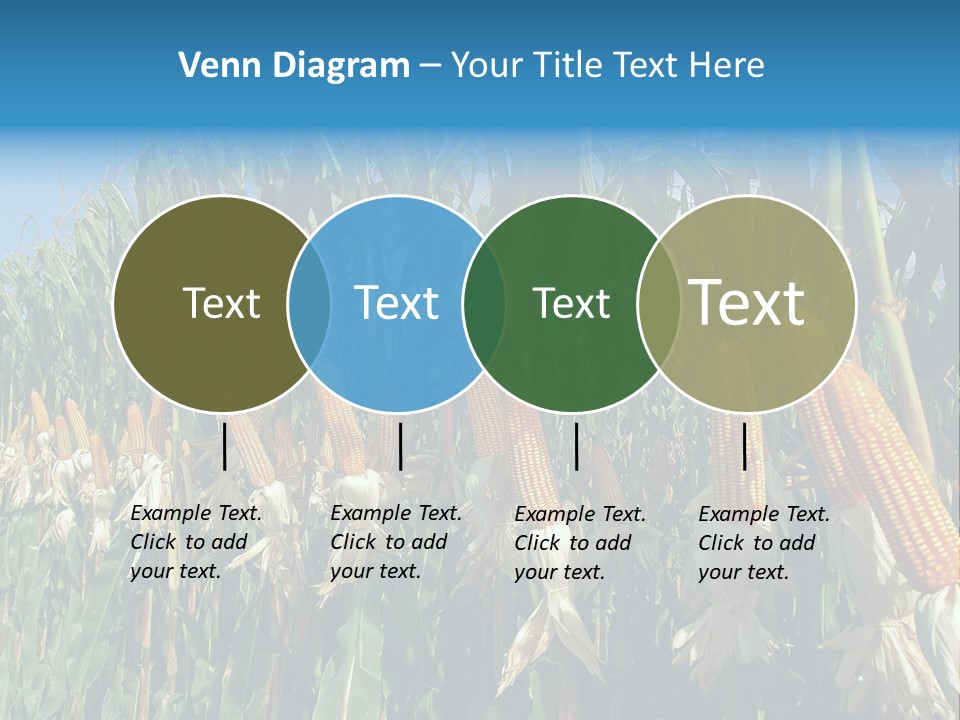 Venn Diagram – Your Title Text Here

Text

Text

Text

Text

Example Text. Click to add your text.

Example Text. Click to add your text.

Example Text. Click to add your text.

Example Text. Click to add your text.